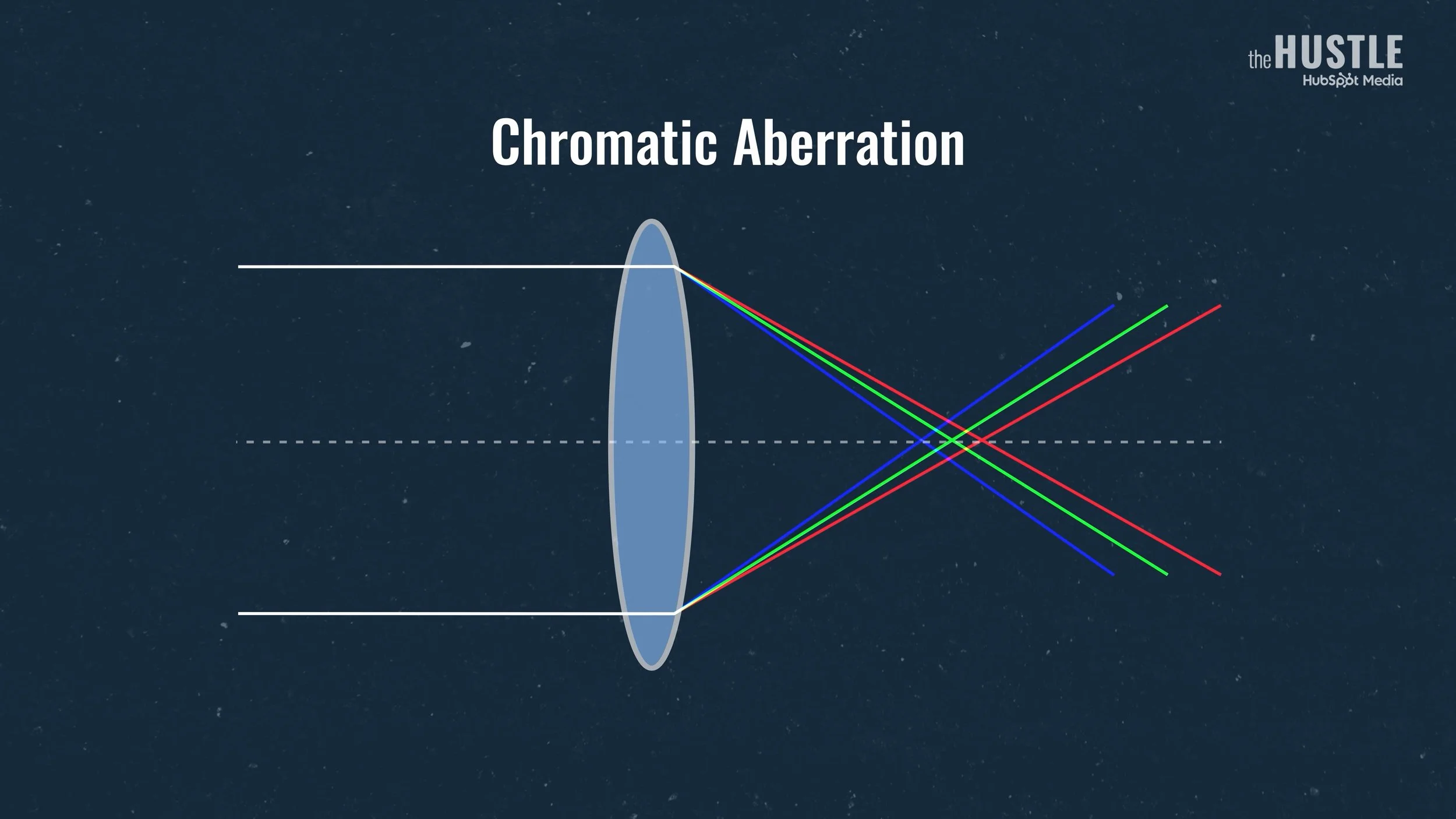 the HUSTLE
HubSpot Media

Chromatic Aberration